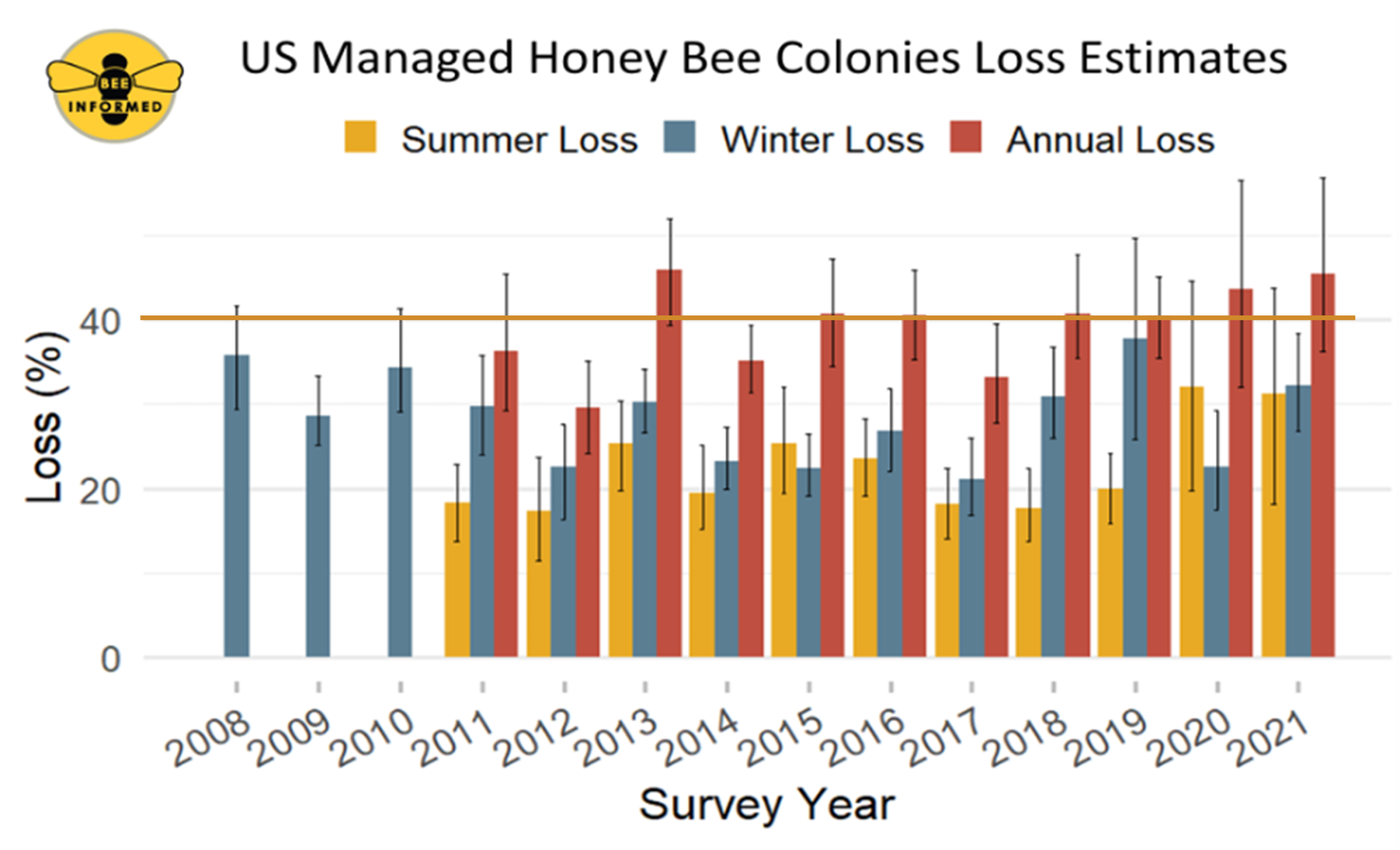 BEE INFORMED

US Managed Honey Bee Colonies Loss Estimates

Summer Loss Winter Loss Annual Loss

Loss (%)

40
20
0

2008 2009 2010 2011 2012 2013 2014 2015 2016 2017 2018 2019 2020 2021

Survey Year